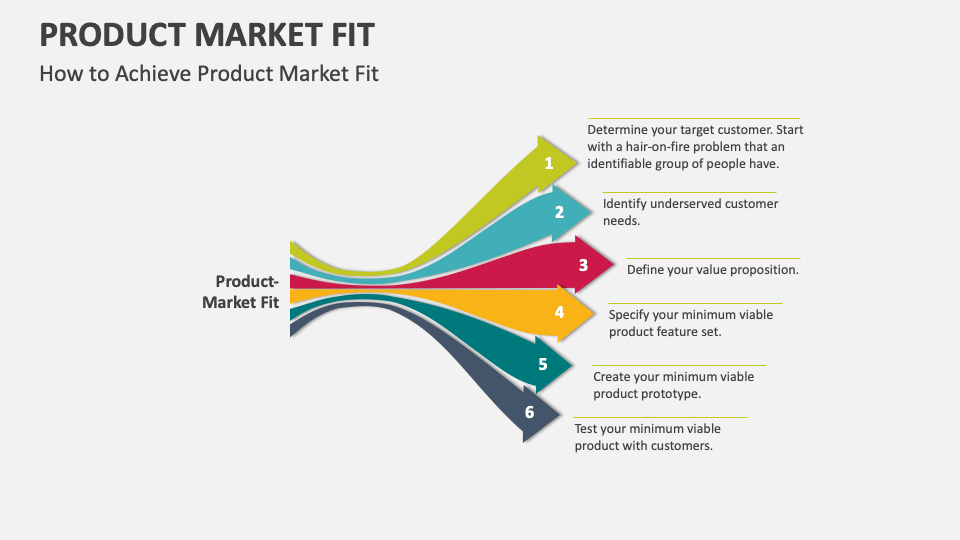 PRODUCT MARKET FIT

How to Achieve Product Market Fit

Product-Market Fit

1

Determine your target customer. Start with a hair-on-fire problem that an identifiable group of people have.

2

Identify underserved customer needs.

3

Define your value proposition.

4

Specify your minimum viable product feature set.

5

Create your minimum viable product prototype.

6

Test your minimum viable product with customers.